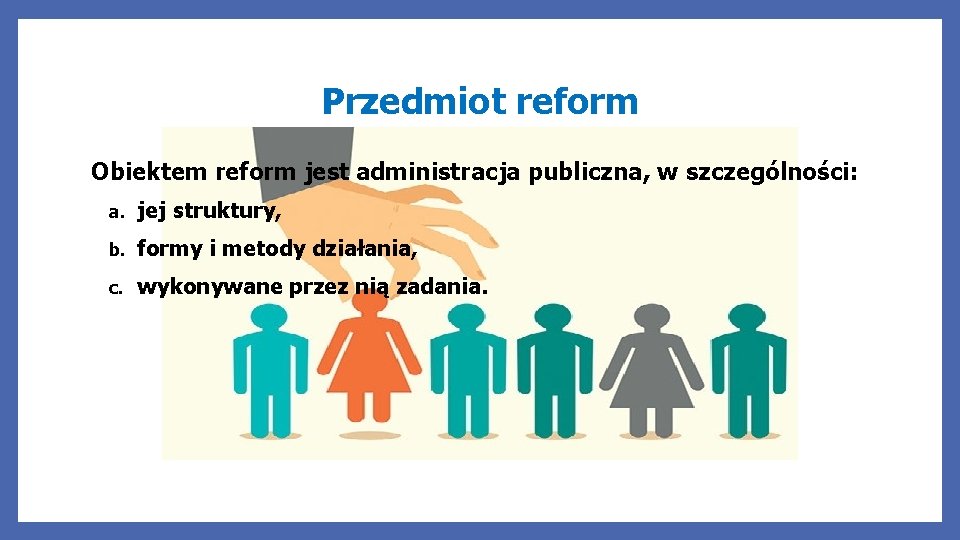 Przedmiot reform

Obiektem reform jest administracja publiczna, w szczególności:

a. jej struktury,

b. formy i metody działania,

c. wykonywane przez nią zadania.